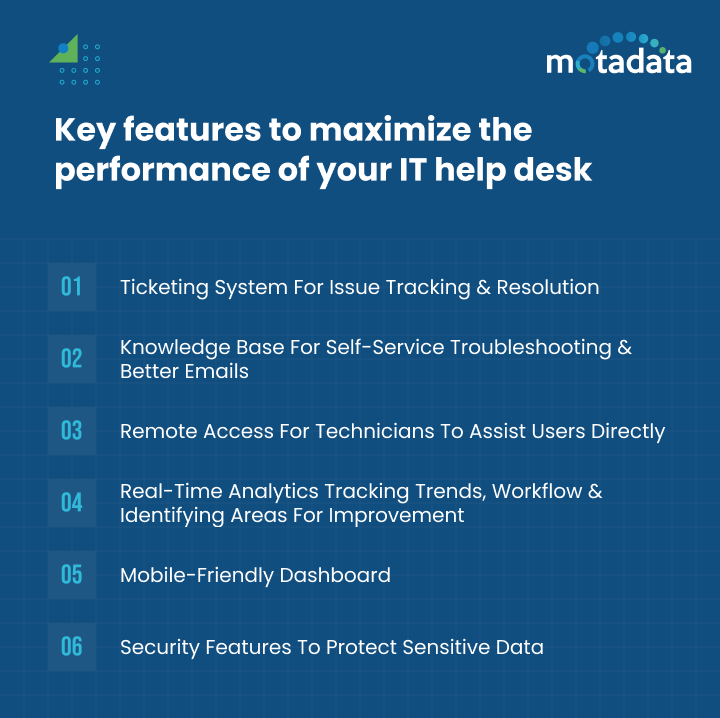 motadata

Key features to maximize the performance of your IT help desk

01 Ticketing System For Issue Tracking & Resolution

02 Knowledge Base For Self-Service Troubleshooting & Better Emails

03 Remote Access For Technicians To Assist Users Directly

04 Real-Time Analytics Tracking Trends, Workflow & Identifying Areas For Improvement

05 Mobile-Friendly Dashboard

06 Security Features To Protect Sensitive Data